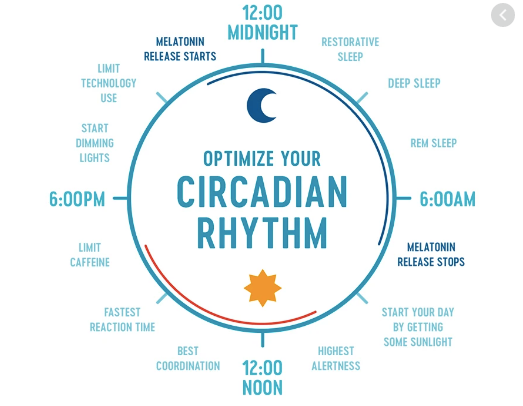 12:00
MIDNIGHT

RESTORATIVE SLEEP

DEEP SLEEP

REM SLEEP

6:00AM

MELATONIN RELEASE STOPS

START YOUR DAY BY GETTING SOME SUNLIGHT

HIGHEST ALERTNESS

12:00
NOON

BEST COORDINATION

FASTEST REACTION TIME

LIMIT CAFFEINE

6:00PM

START DIMMING LIGHTS

LIMIT TECHNOLOGY USE

MELATONIN RELEASE STARTS

OPTIMIZE YOUR
CIRCADIAN
RHYTHM